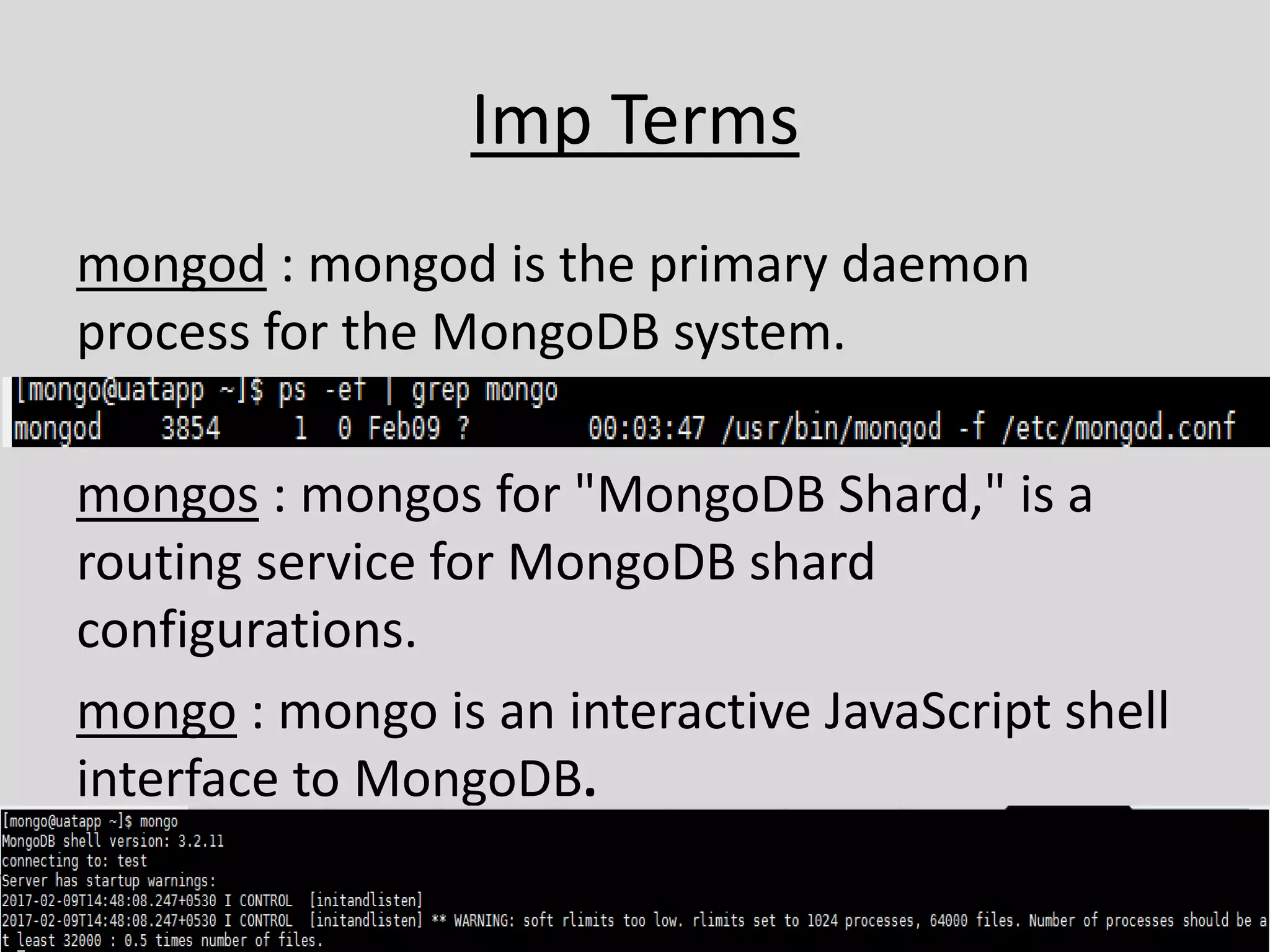 Imp Terms

mongod : mongod is the primary daemon process for the MongoDB system.

[mongo@uatapp ~]$ ps -ef | grep mongo
mongod 3854 1 0 Feb09 ? 00:03:47 /usr/bin/mongod -f /etc/mongod.conf

mongos : mongos for "MongoDB Shard," is a routing service for MongoDB shard configurations.

mongo : mongo is an interactive JavaScript shell interface to MongoDB.

[mongo@uatapp ~]$ mongo
MongoDB shell version: 3.2.11
connecting to: test
Server has startup warnings:
2017-02-09T14:48:08.247+0530 I CONTROL [initandlisten]
2017-02-09T14:48:08.247+0530 I CONTROL [initandlisten] ** WARNING: soft rlimits too low. rlimits set to 1024 processes, 64000 files. Number of processes should be at least 32000 : 0.5 times number of files.